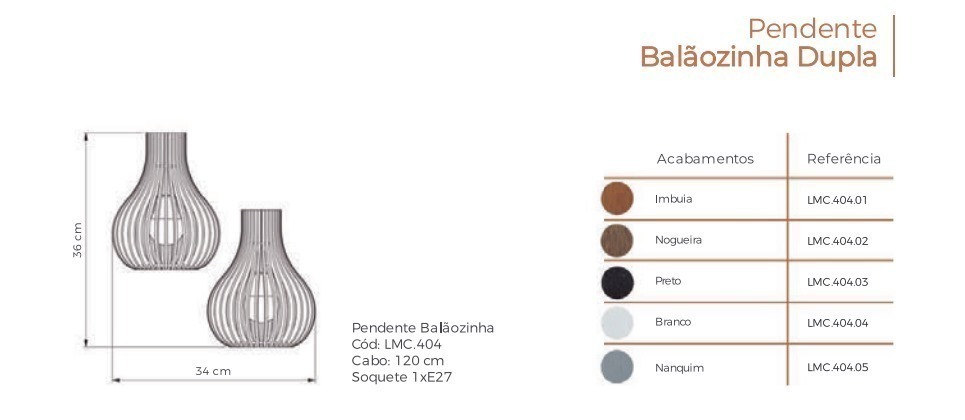 Pendente
Balãozinha Dupla

36 cm

34 cm

Pendente Balãozinha
Cód: LMC.404
Cabo: 120 cm
Soquete 1xE27

| Acabamentos | Referência |
|---|---|
| Imbuia | LMC.404.01 |
| Nogueira | LMC.404.02 |
| Preto | LMC.404.03 |
| Branco | LMC.404.04 |
| Nanquim | LMC.404.05 |